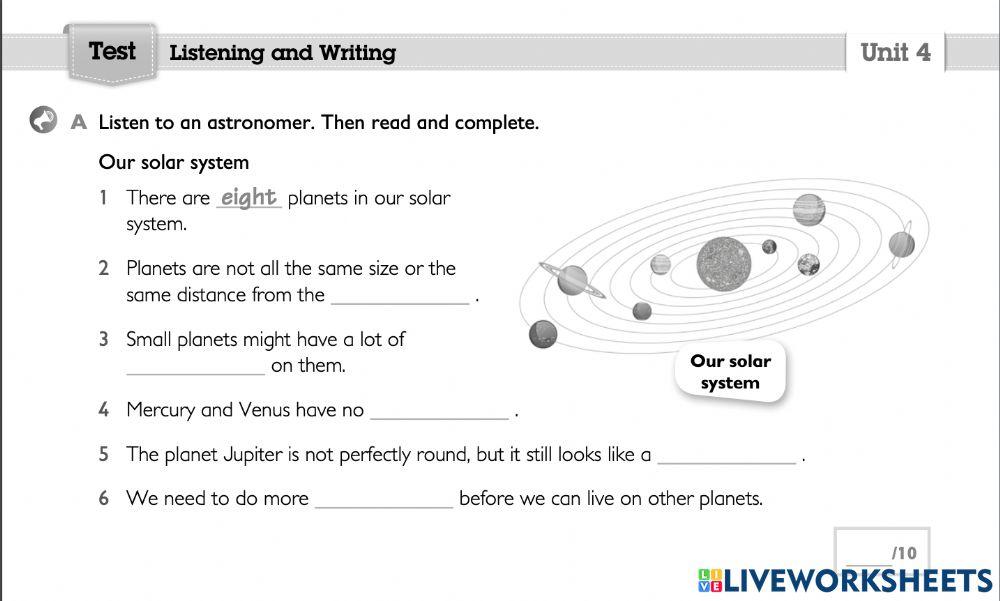 Test Listening and Writing Unit 4

A Listen to an astronomer. Then read and complete.

Our solar system

1 There are eight planets in our solar system.

2 Planets are not all the same size or the same distance from the ____________ .

3 Small planets might have a lot of ____________ on them.

4 Mercury and Venus have no ____________ .

5 The planet Jupiter is not perfectly round, but it still looks like a ____________ .

6 We need to do more ____________ before we can live on other planets.

Our solar system

/10

LIVEWORKSHEETS